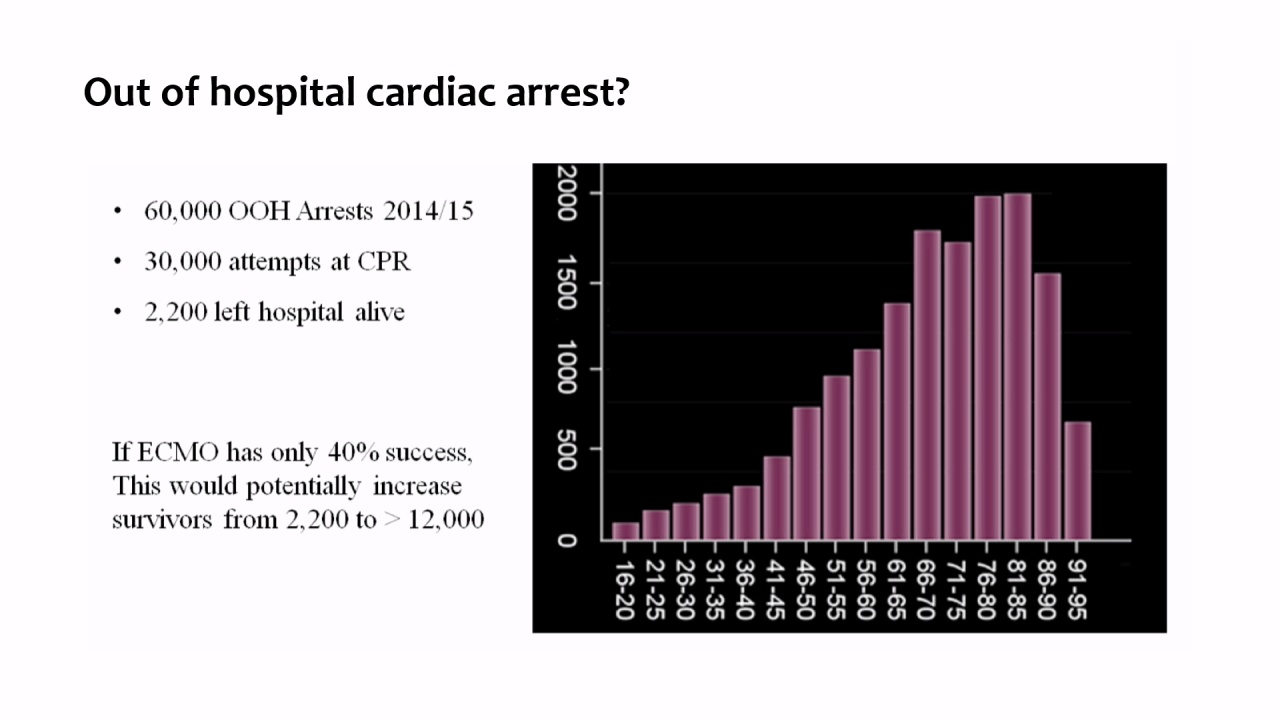 Out of hospital cardiac arrest?

• 60,000 OOH Arrests 2014/15
• 30,000 attempts at CPR
• 2,200 left hospital alive

If ECMO has only 40% success, This would potentially increase survivors from 2,200 to > 12,000

2000
1500
1000
500
0

16-20
21-25
26-30
31-35
36-40
41-45
46-50
51-55
56-60
61-65
66-70
71-75
76-80
81-85
86-90
91-95